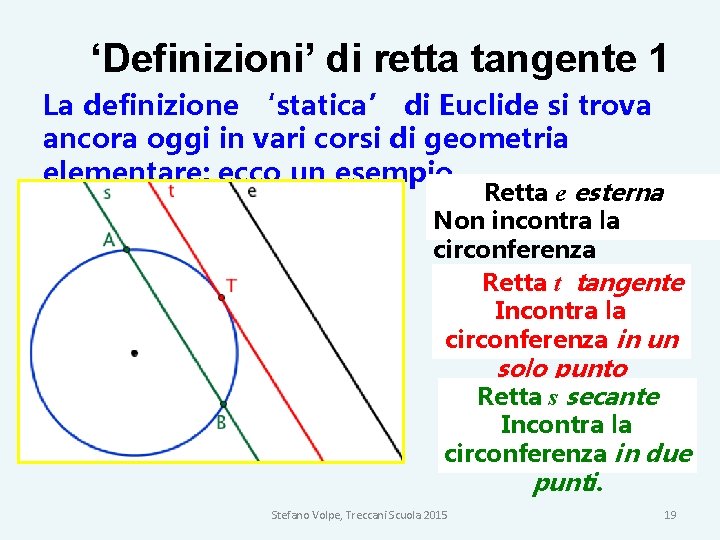 ‘Definizioni’ di retta tangente 1

La definizione ‘statica’ di Euclide si trova ancora oggi in vari corsi di geometria elementare: ecco un esempio

s t e

A

T

B

Retta $e$ esterna
Non incontra la circonferenza

Retta $t$ tangente
Incontra la circonferenza in un solo punto

Retta $s$ secante
Incontra la circonferenza in due punti.

Stefano Volpe, Treccani Scuola 2015

19